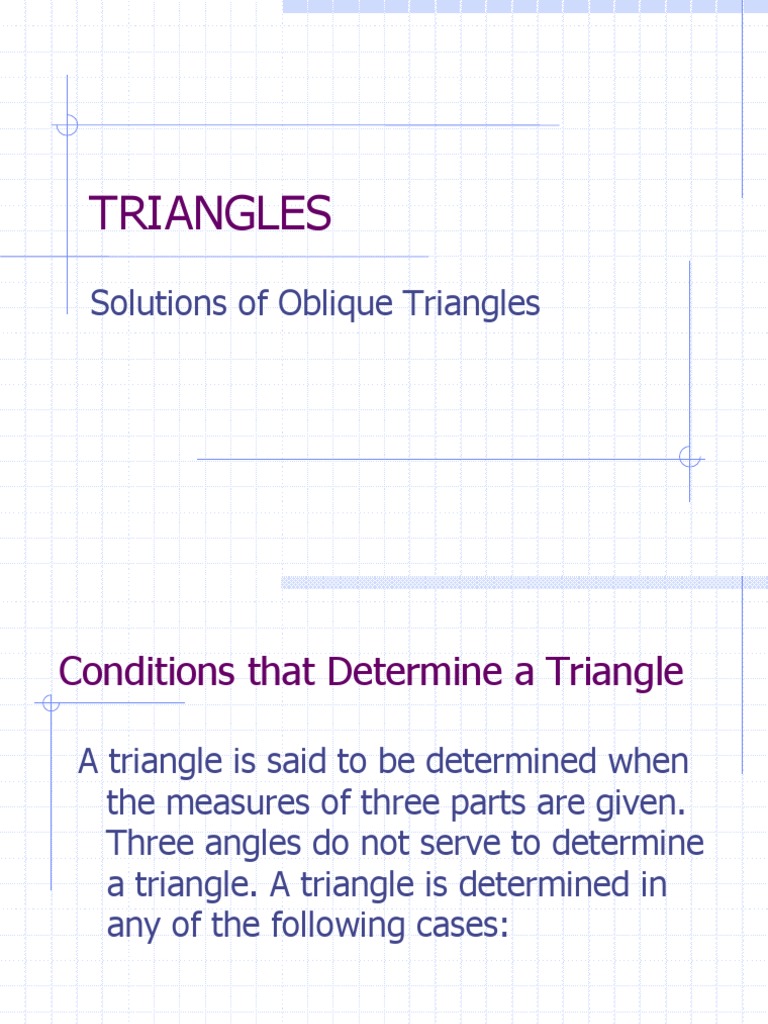 TRIANGLES

Solutions of Oblique Triangles

Conditions that Determine a Triangle

A triangle is said to be determined when the measures of three parts are given. Three angles do not serve to determine a triangle. A triangle is determined in any of the following cases: